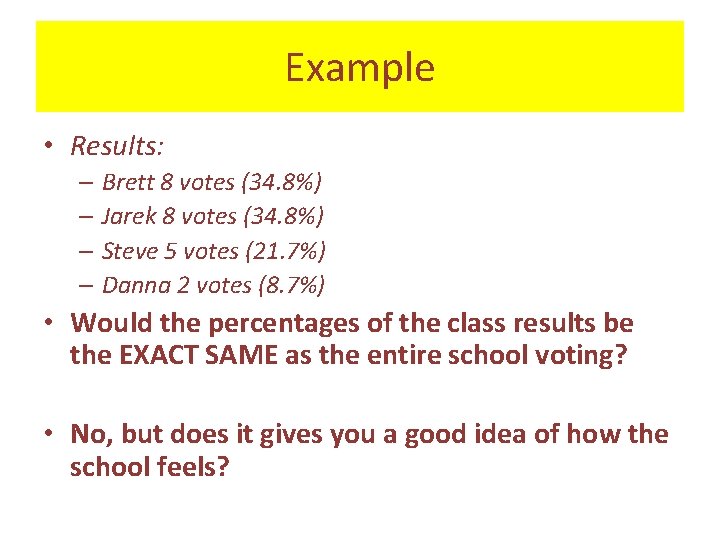 Example

• Results:
– Brett 8 votes (34.8%)
– Jarek 8 votes (34.8%)
– Steve 5 votes (21.7%)
– Danna 2 votes (8.7%)

• Would the percentages of the class results be the EXACT SAME as the entire school voting?

• No, but does it gives you a good idea of how the school feels?